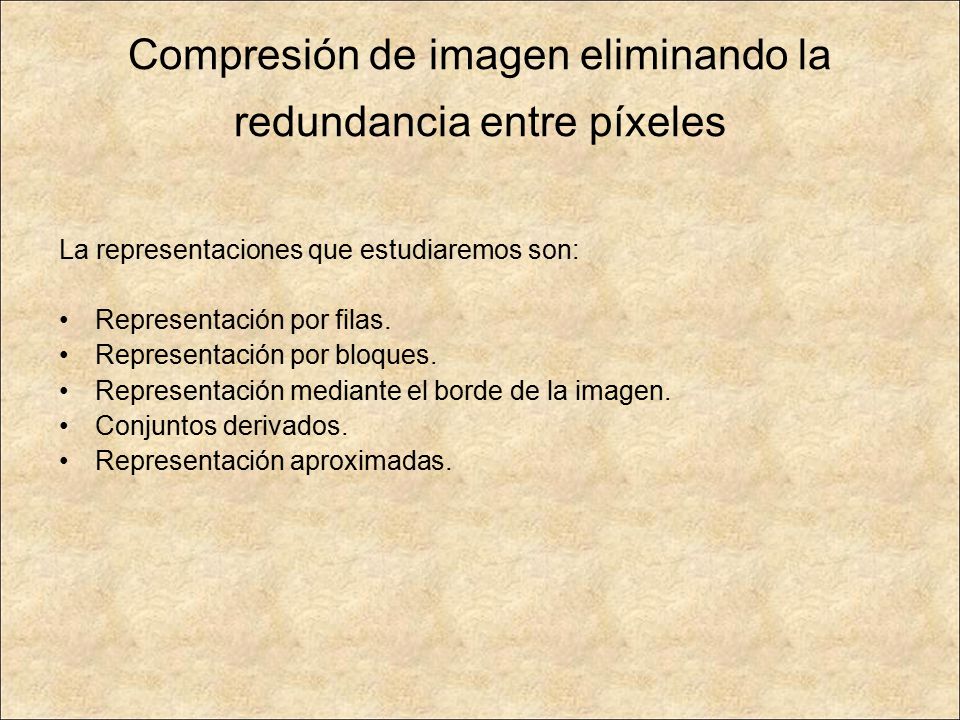 Compresión de imagen eliminando la redundancia entre píxeles

La representaciones que estudiaremos son:

• Representación por filas.
• Representación por bloques.
• Representación mediante el borde de la imagen.
• Conjuntos derivados.
• Representación aproximadas.